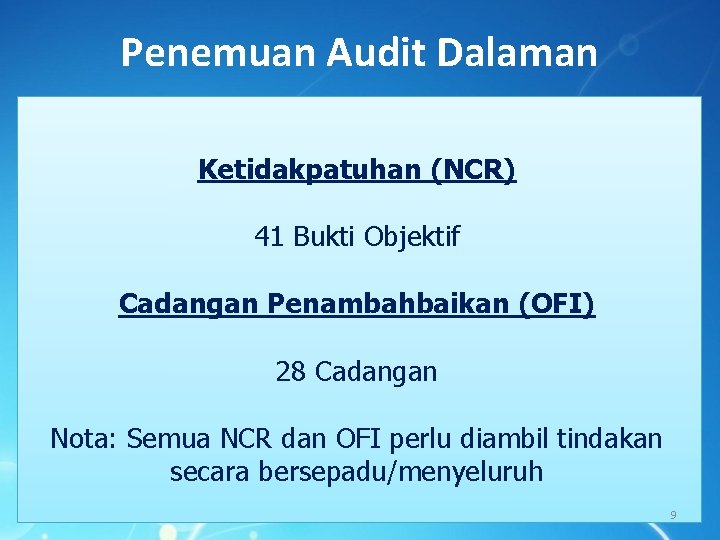 Penemuan Audit Dalaman

Ketidakpatuhan (NCR)

41 Bukti Objektif

Cadangan Penambahbaikan (OFI)

28 Cadangan

Nota: Semua NCR dan OFI perlu diambil tindakan secara bersepadu/menyeluruh

9